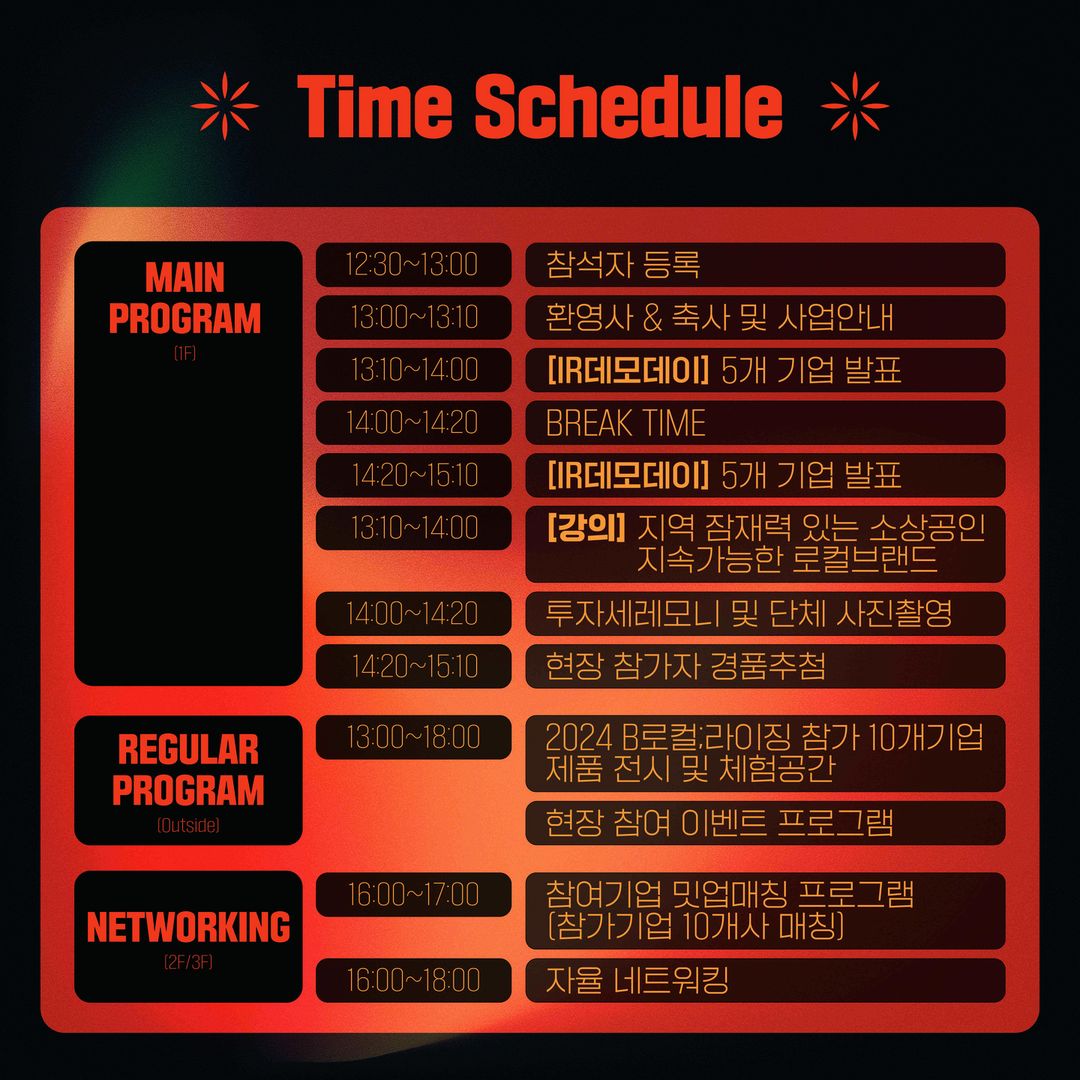 Time Schedule

| | | |
|---|---|---|
| MAIN PROGRAM (1F) | 12:30~13:00 | 참석자 등록 |
| | 13:00~13:10 | 환영사 & 축사 및 사업안내 |
| | 13:10~14:00 | [IR데모데이] 5개 기업 발표 |
| | 14:00~14:20 | BREAK TIME |
| | 14:20~15:10 | [IR데모데이] 5개 기업 발표 |
| | 13:10~14:00 | [강의] 지역 잠재력 있는 소상공인 지속가능한 로컬브랜드 |
| | 14:00~14:20 | 투자세레모니 및 단체 사진촬영 |
| | 14:20~15:10 | 현장 참가자 경품추첨 |
| REGULAR PROGRAM (Outside) | 13:00~18:00 | 2024 B로컬:라이징 참가 10개기업 제품 전시 및 체험공간 |
| | | 현장 참여 이벤트 프로그램 |
| NETWORKING (2F/3F) | 16:00~17:00 | 참여기업 밋업매칭 프로그램 (참가기업 10개사 매칭) |
| | 16:00~18:00 | 자율 네트워킹 |